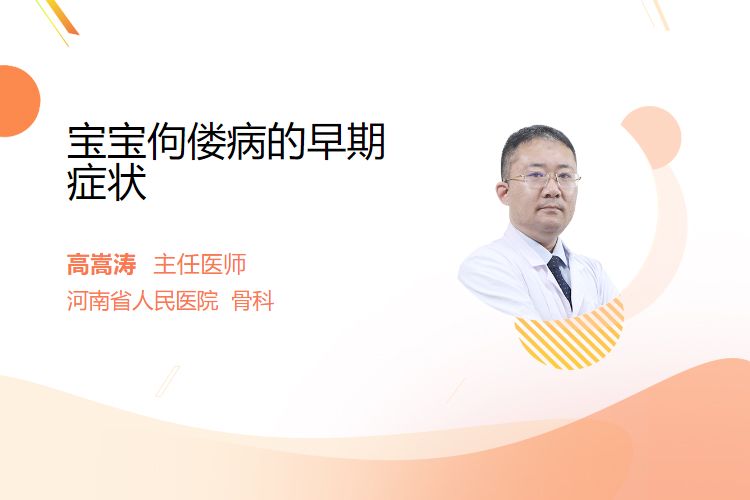 宝宝佝偻病的早期症状

高嵩涛 主任医师
河南省人民医院 骨科